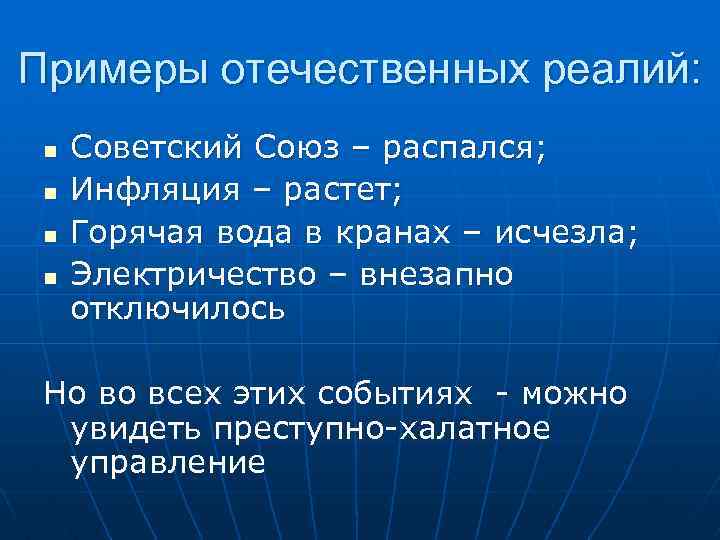 Примеры отечественных реалий:

- Советский Союз – распался;
- Инфляция – растет;
- Горячая вода в кранах – исчезла;
- Электричество – внезапно отключилось

Но во всех этих событиях - можно увидеть преступно-халатное управление